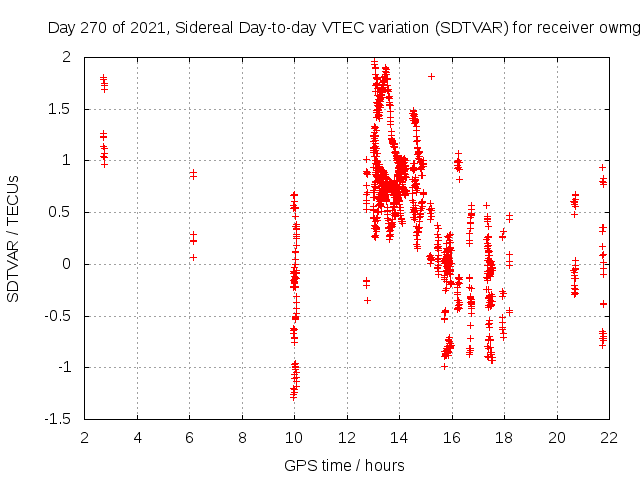 Day 270 of 2021, Sidereal Day-to-day VTEC variation (SDTVAR) for receiver owmg

SDTVAR / TECUs

2
1.5
1
0.5
0
-0.5
-1
-1.5

2 4 6 8 10 12 14 16 18 20 22

GPS time / hours